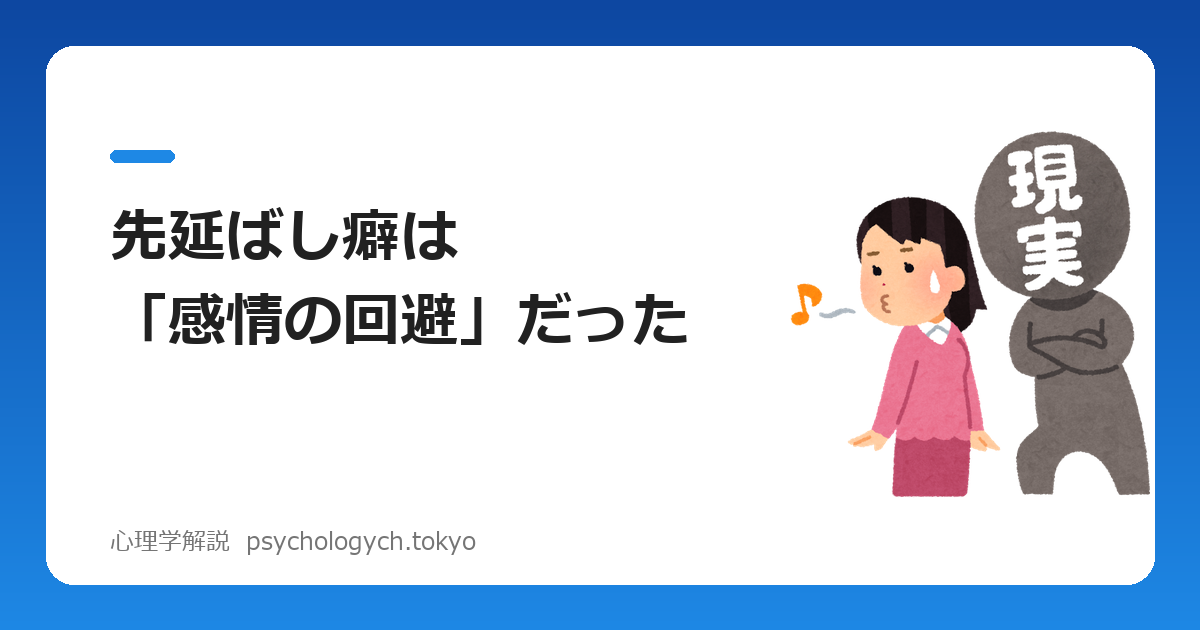 先延ばし癖は
「感情の回避」だった

現実

心理学解説 psychologych.tokyo